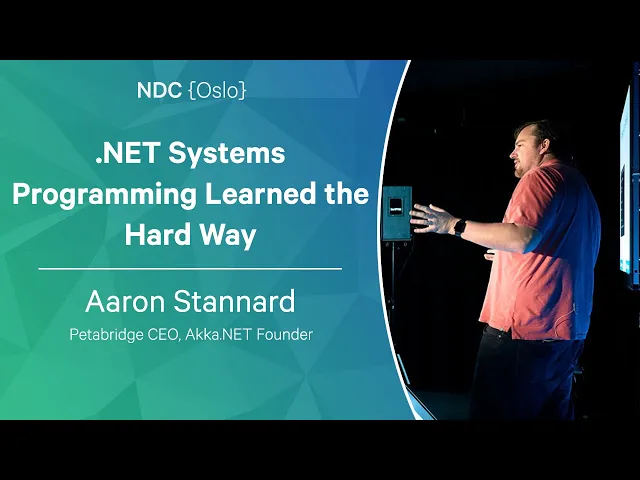 NDC {Oslo}

.NET Systems Programming Learned the Hard Way

Aaron Stannard

Petabridge CEO, Akka.NET Founder